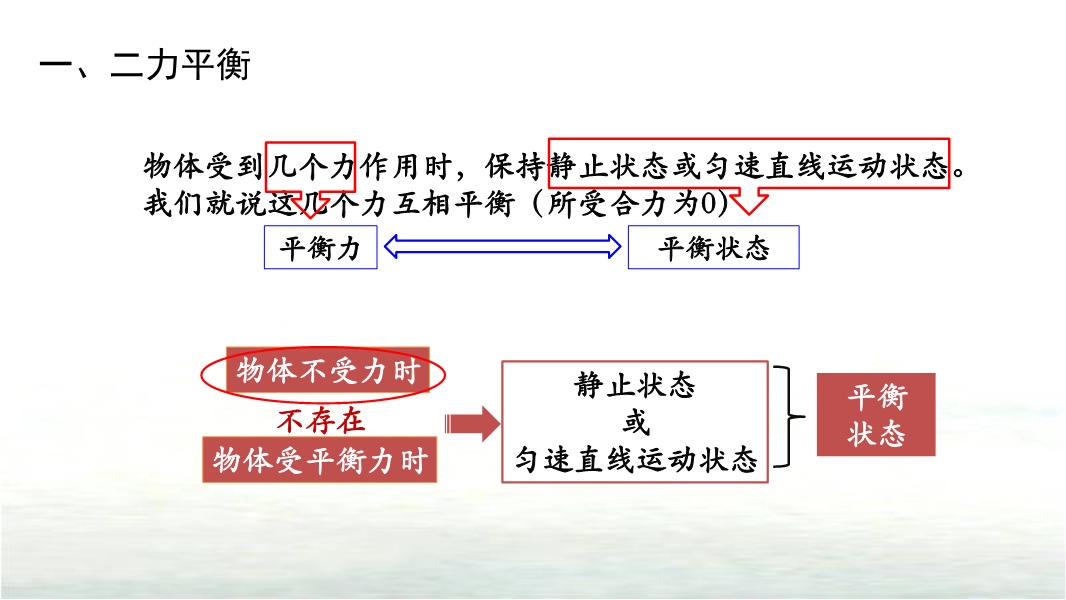 一、二力平衡

物体受到几个力作用时，保持静止状态或匀速直线运动状态。我们就说这几个力互相平衡（所受合力为0）

平衡力

平衡状态

物体不受力时

不存在

物体受平衡力时

静止状态
或
匀速直线运动状态

平衡
状态